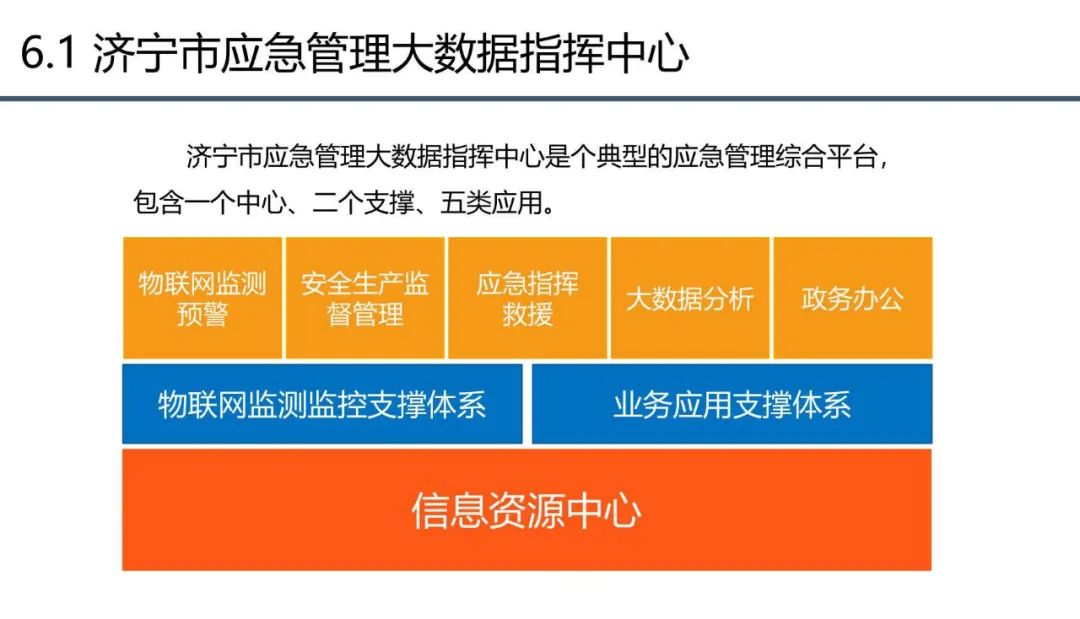 6.1 济宁市应急管理大数据指挥中心

济宁市应急管理大数据指挥中心是个典型的应急管理综合平台，包含一个中心、二个支撑、五类应用。

物联网监测预警

安全生产监督管理

应急指挥救援

大数据分析

政务办公

物联网监测监控支撑体系

业务应用支撑体系

信息资源中心